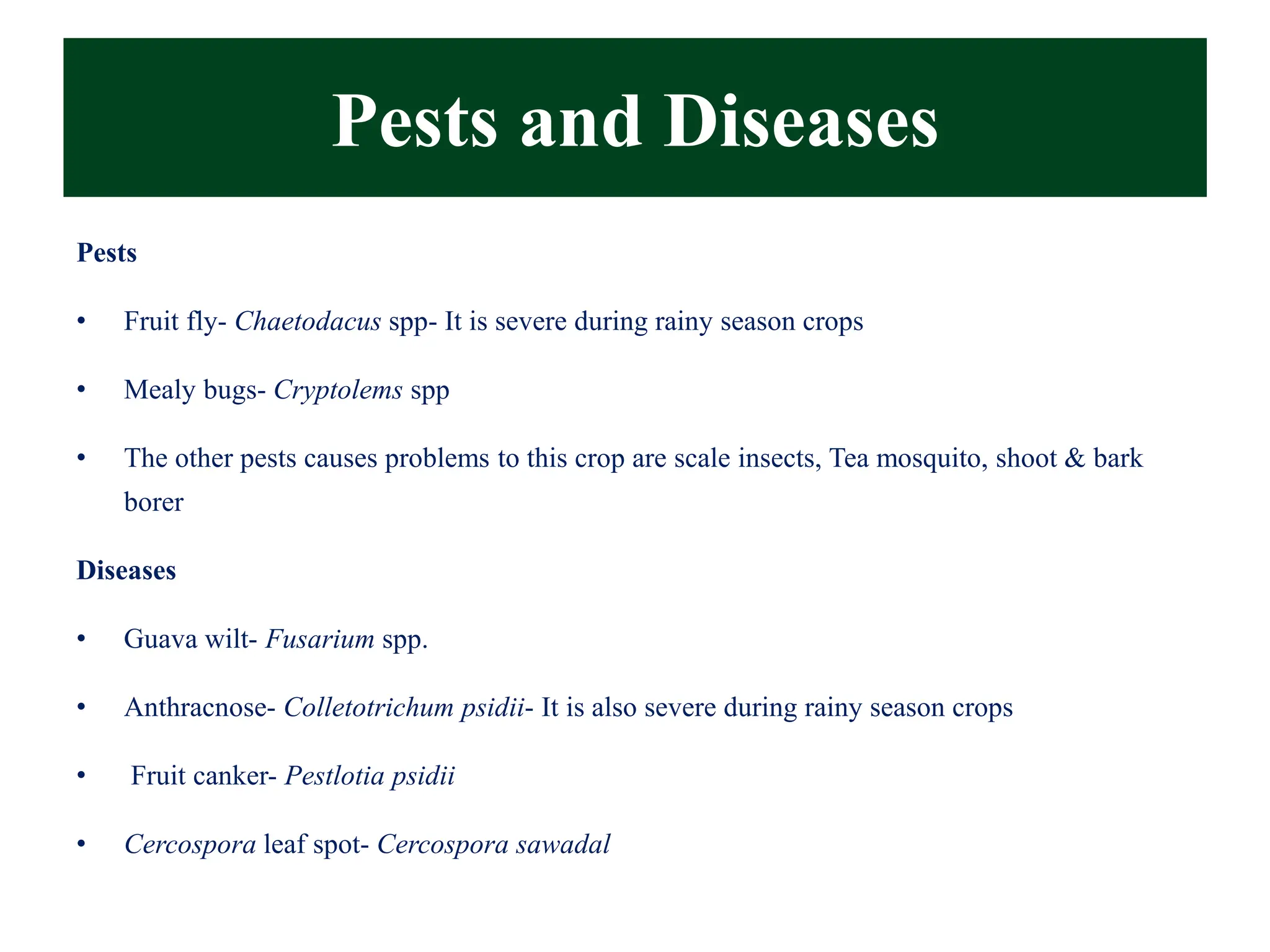 Pests and Diseases

Pests

• Fruit fly- Chaetodacus spp- It is severe during rainy season crops

• Mealy bugs- Cryptolems spp

• The other pests causes problems to this crop are scale insects, Tea mosquito, shoot & bark borer

Diseases

• Guava wilt- Fusarium spp.

• Anthracnose- Colletotrichum psidii- It is also severe during rainy season crops

• Fruit canker- Pestlotia psidii

• Cercospora leaf spot- Cercospora sawadal